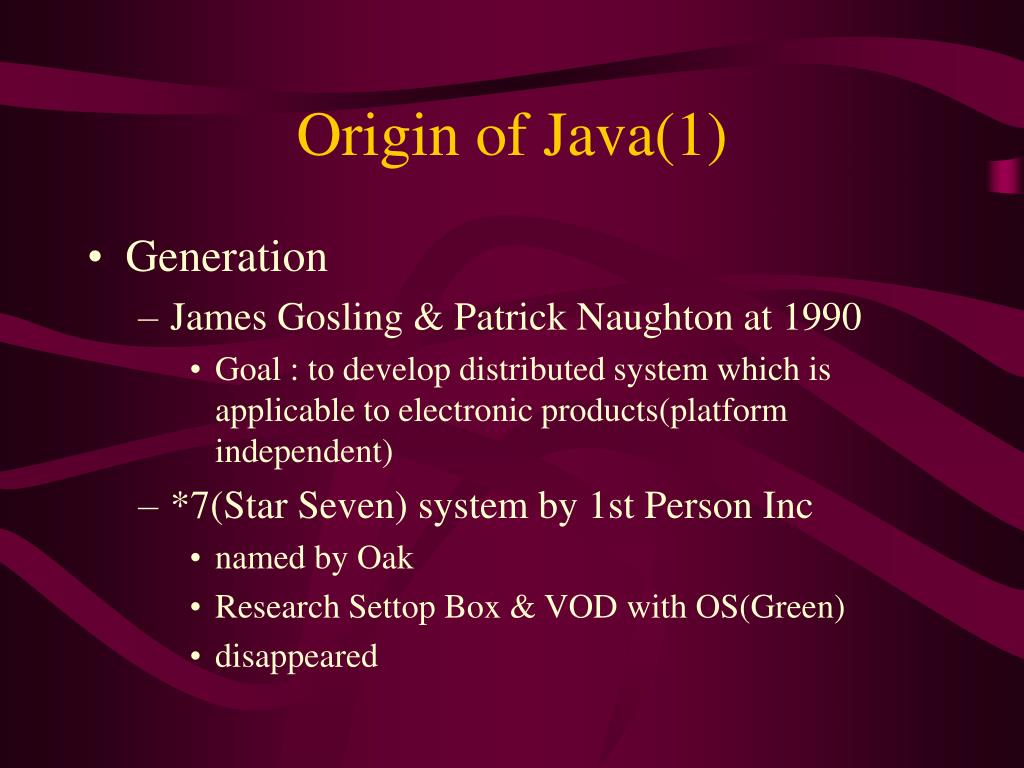 Origin of Java(1)

• Generation
– James Gosling & Patrick Naughton at 1990
• Goal : to develop distributed system which is applicable to electronic products(platform independent)
– *7(Star Seven) system by 1st Person Inc
• named by Oak
• Research Settop Box & VOD with OS(Green)
• disappeared